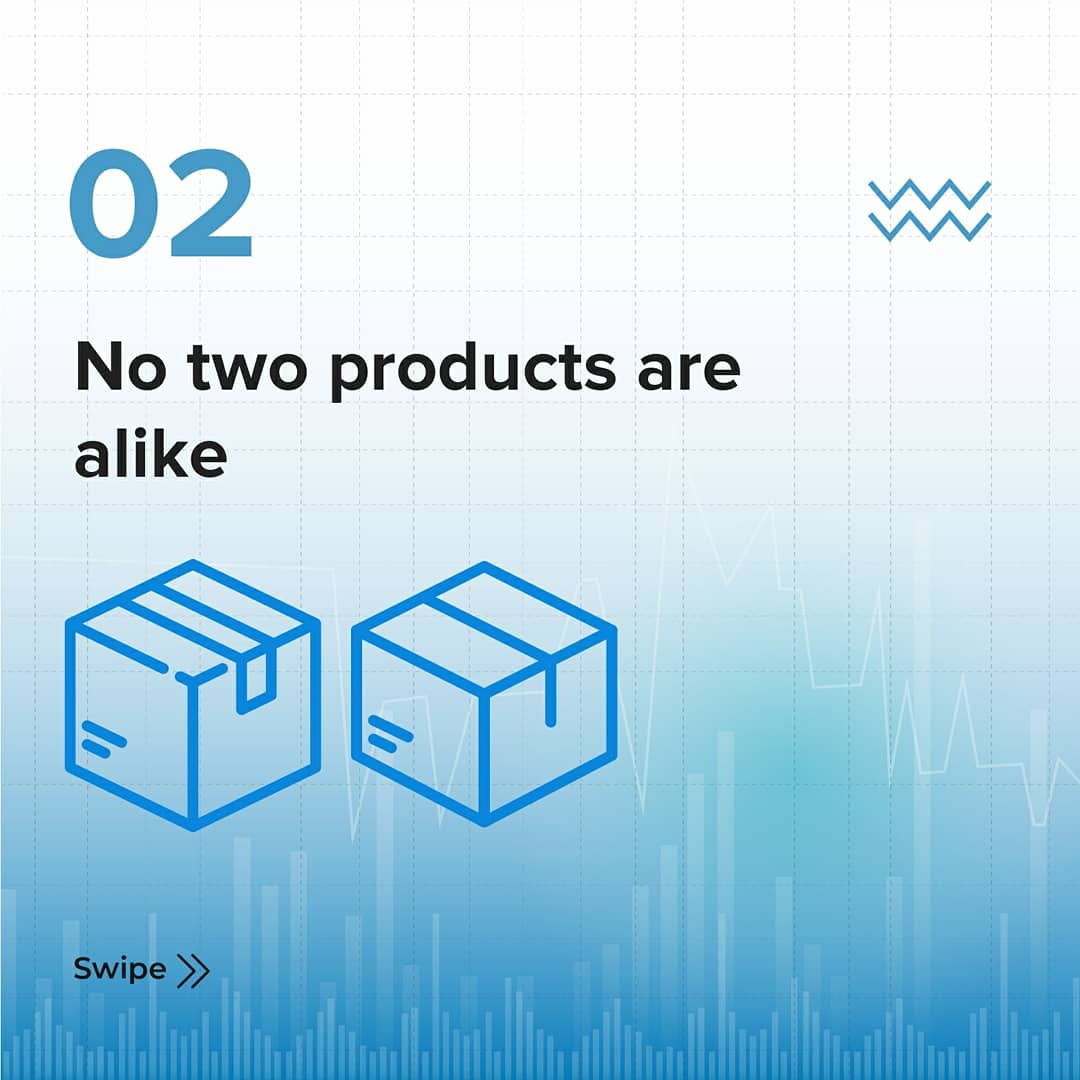 02

No two products are alike

Swipe